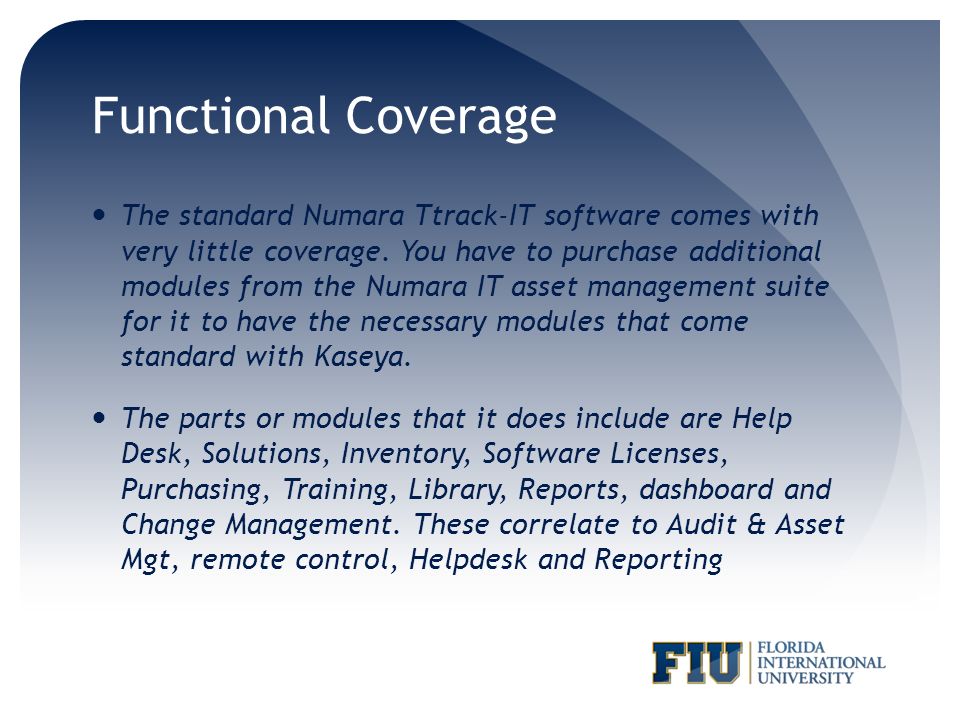 Functional Coverage

• The standard Numara Ttrack-IT software comes with very little coverage. You have to purchase additional modules from the Numara IT asset management suite for it to have the necessary modules that come standard with Kaseya.

• The parts or modules that it does include are Help Desk, Solutions, Inventory, Software Licenses, Purchasing, Training, Library, Reports, dashboard and Change Management. These correlate to Audit & Asset Mgt, remote control, Helpdesk and Reporting

FIU FLORIDA INTERNATIONAL UNIVERSITY